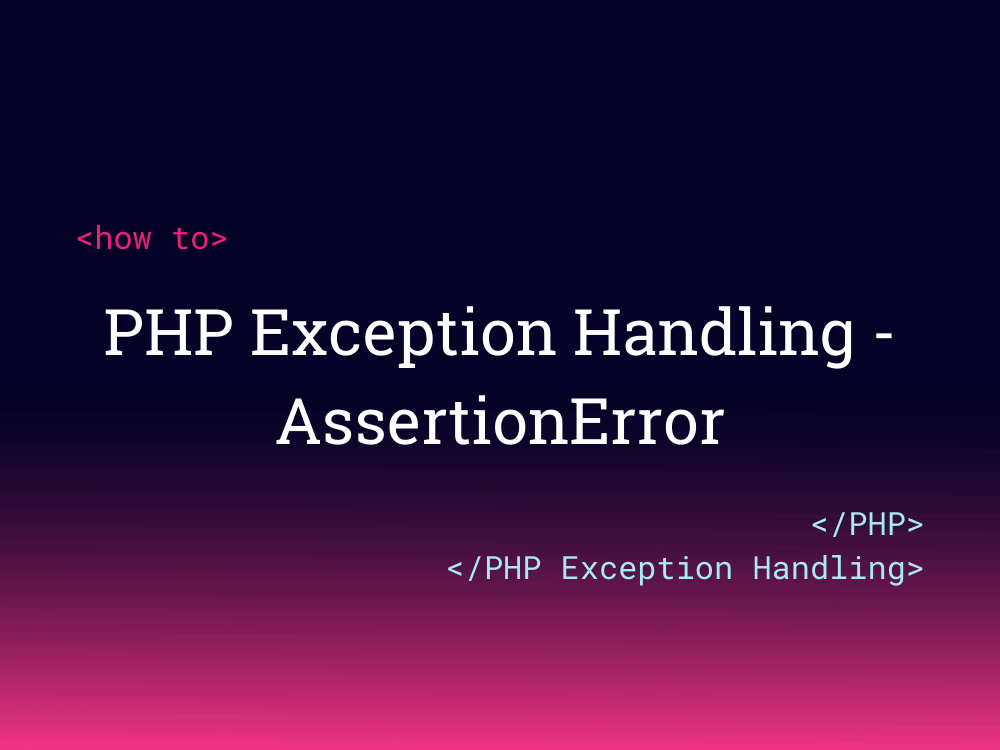 <how to>

PHP Exception Handling - AssertionError

</PHP>
</PHP Exception Handling>